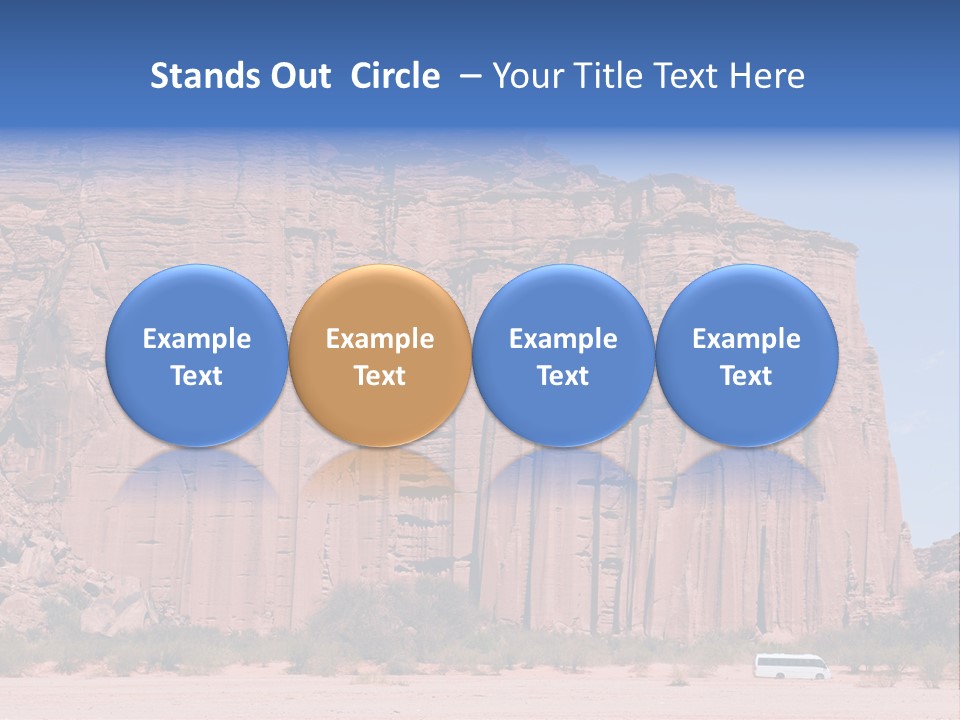 Stands Out Circle – Your Title Text Here

Example Text

Example Text

Example Text

Example Text